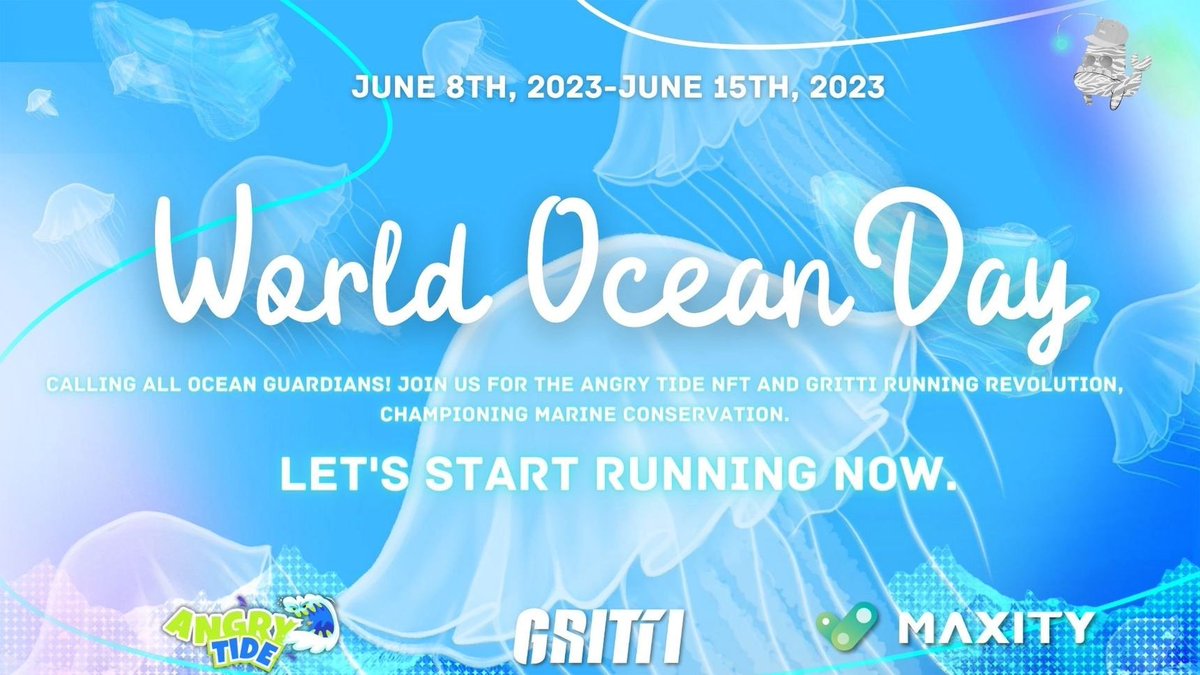 JUNE 8TH, 2023-JUNE 15TH, 2023

World Ocean Day

CALLING ALL OCEAN GUARDIANS! JOIN US FOR THE ANGRY TIDE NFT AND GRITTI RUNNING REVOLUTION, CHAMPIONING MARINE CONSERVATION.

LET'S START RUNNING NOW.

ANGRY TIDE

GRITTI

MAXITY